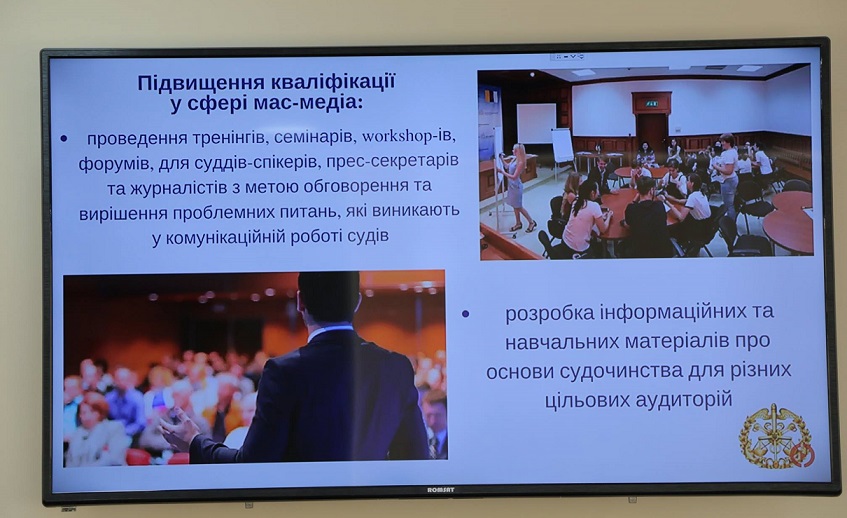 Підвищення кваліфікації у сфері мас-медіа:

• проведення тренінгів, семінарів, workshop-ів, форумів, для суддів-спікерів, прес-секретарів та журналістів з метою обговорення та вирішення проблемних питань, які виникають у комунікаційній роботі судів

• розробка інформаційних та навчальних матеріалів про основи судочинства для різних цільових аудиторій

ROMSAT